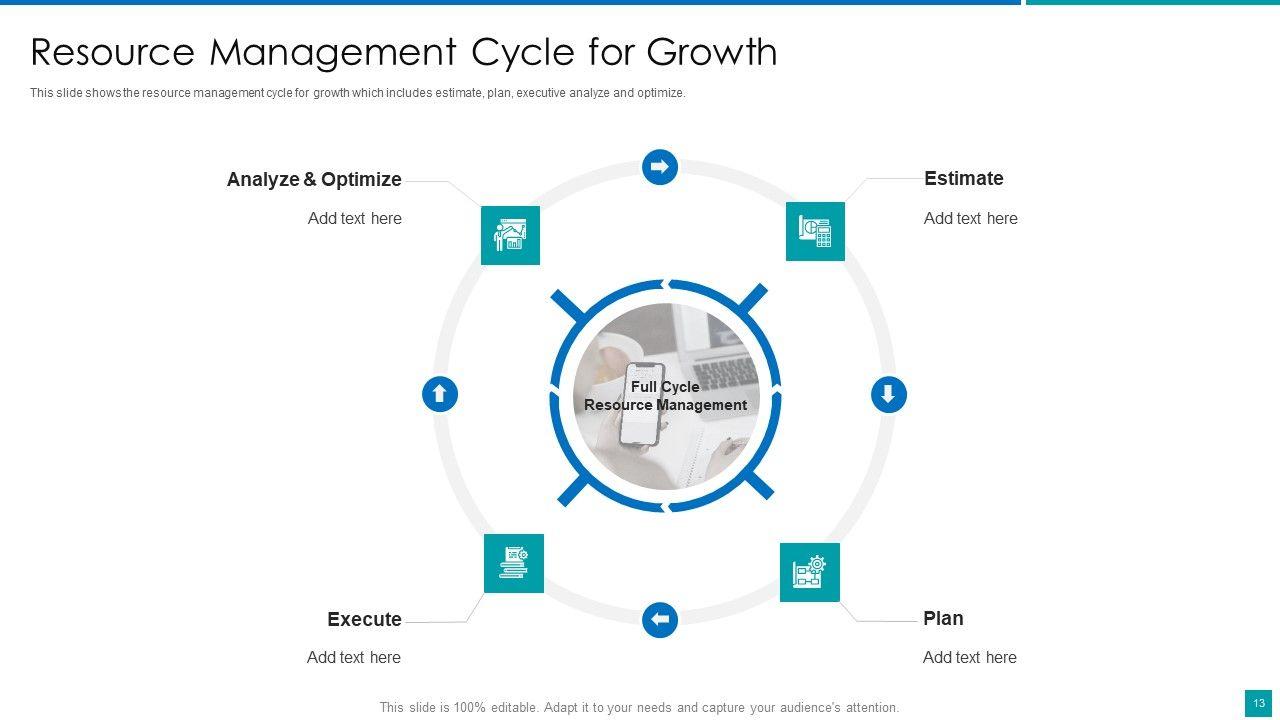 Resource Management Cycle for Growth

This slide shows the resource management cycle for growth which includes estimate, plan, executive analyze and optimize.

Analyze & Optimize

Add text here

Estimate

Add text here

Full Cycle Resource Management

Execute

Add text here

Plan

Add text here

This slide is 100% editable. Adapt it to your needs and capture your audience's attention.

13